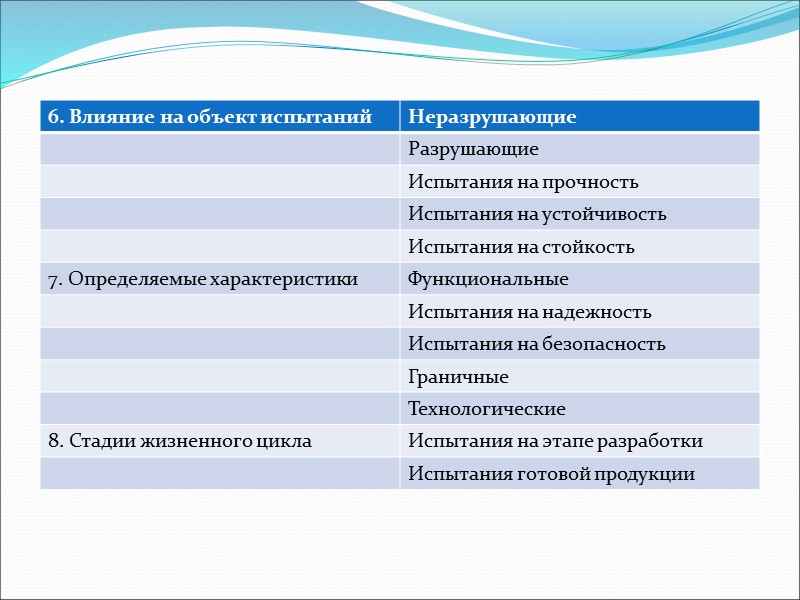 | 6. Влияние на объект испытаний | Неразрушающие |
|---|---|
| | Разрушающие |
| | Испытания на прочность |
| | Испытания на устойчивость |
| | Испытания на стойкость |
| 7. Определяемые характеристики | Функциональные |
| | Испытания на надежность |
| | Испытания на безопасность |
| | Граничные |
| | Технологические |
| 8. Стадии жизненного цикла | Испытания на этапе разработки |
| | Испытания готовой продукции |